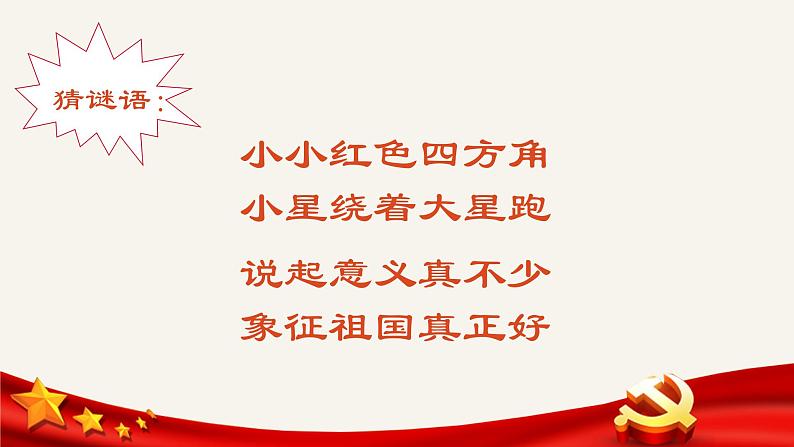 猜谜语：

小小红色四方角
小星绕着大星跑
说起意义真不少
象征祖国真正好